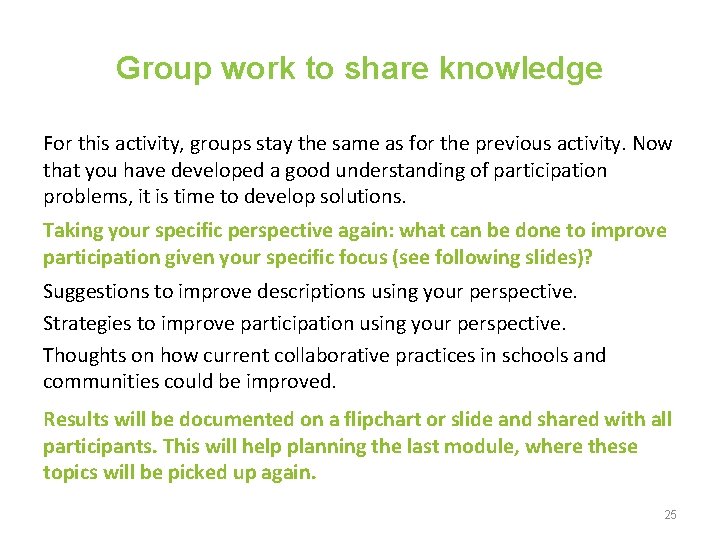 Group work to share knowledge

For this activity, groups stay the same as for the previous activity. Now that you have developed a good understanding of participation problems, it is time to develop solutions.

Taking your specific perspective again: what can be done to improve participation given your specific focus (see following slides)?

Suggestions to improve descriptions using your perspective.

Strategies to improve participation using your perspective.

Thoughts on how current collaborative practices in schools and communities could be improved.

Results will be documented on a flipchart or slide and shared with all participants. This will help planning the last module, where these topics will be picked up again.

25